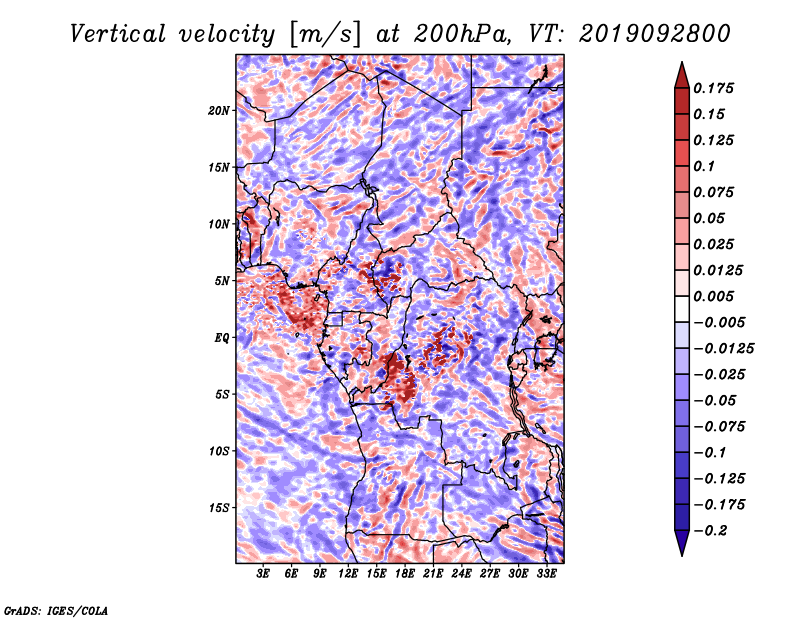 Vertical velocity [m/s] at 200hPa, VT: 2019092800

20N
15N
10N
5N
EQ
5S
10S
15S

3E 6E 9E 12E 15E 18E 21E 24E 27E 30E 33E

0.175
0.15
0.125
0.1
0.075
0.05
0.025
0.0125
0.005
−0.005
−0.0125
−0.025
−0.05
−0.075
−0.1
−0.125
−0.175
−0.2

GrADS: IGES/COLA